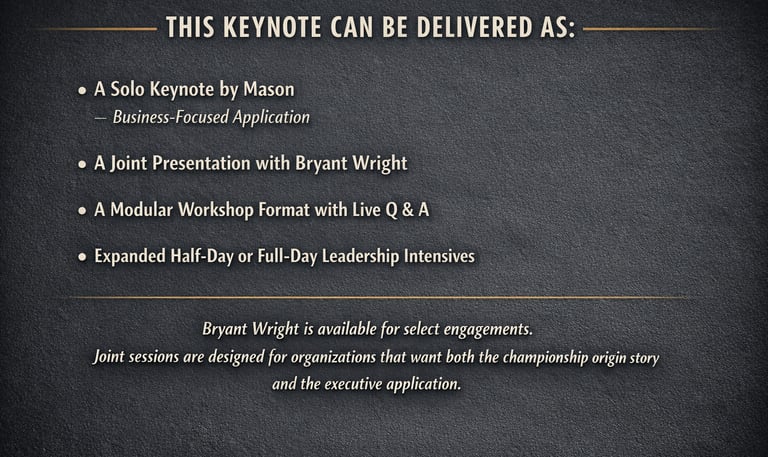 THIS KEYNOTE CAN BE DELIVERED AS:

• A Solo Keynote by Mason
— Business-Focused Application

• A Joint Presentation with Bryant Wright

• A Modular Workshop Format with Live Q & A

• Expanded Half-Day or Full-Day Leadership Intensives

Bryant Wright is available for select engagements.
Joint sessions are designed for organizations that want both the championship origin story and the executive application.